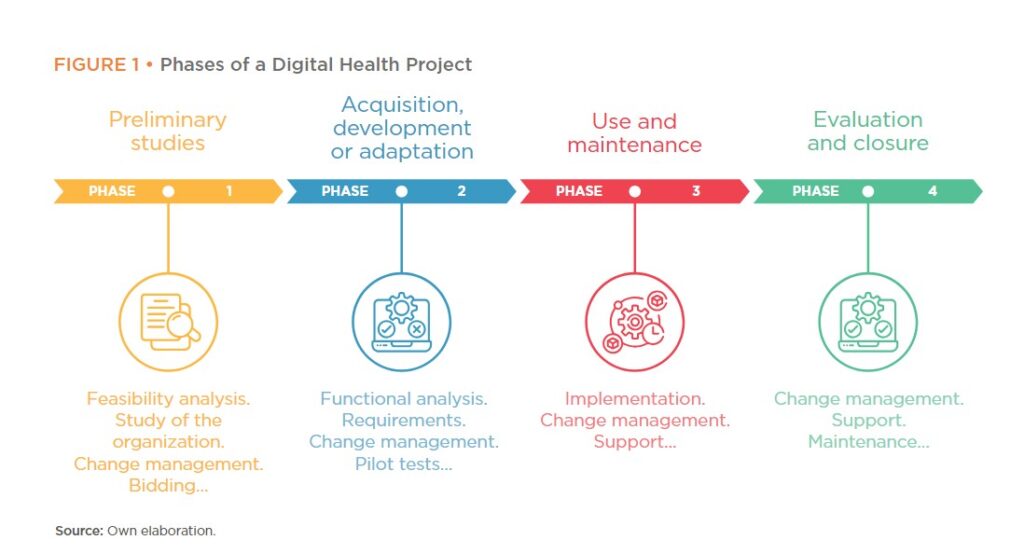 FIGURE 1 • Phases of a Digital Health Project

Preliminary studies

PHASE 1

Feasibility analysis. Study of the organization. Change management. Bidding...

Acquisition, development or adaptation

PHASE 2

Functional analysis. Requirements. Change management. Pilot tests...

Use and maintenance

PHASE 3

Implementation. Change management. Support...

Evaluation and closure

PHASE 4

Change management. Support. Maintenance...

Source: Own elaboration.